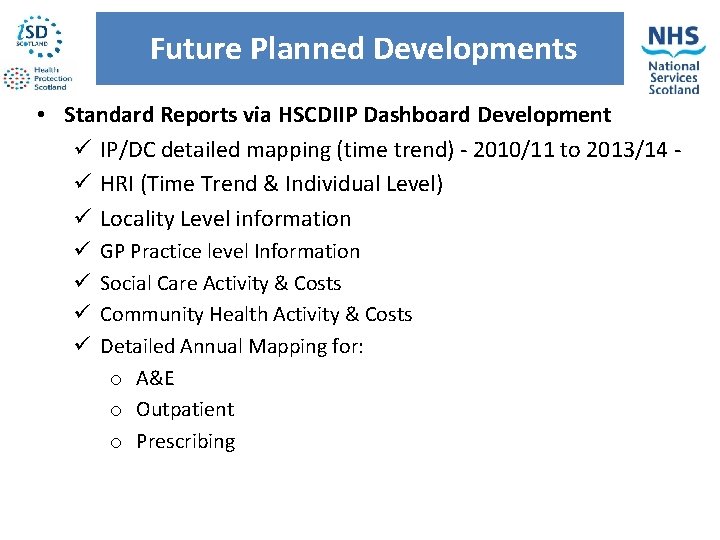 iSD SCOTLAND

Health Protection Scotland

Future Planned Developments

NHS National Services Scotland

• Standard Reports via HSCDIIP Dashboard Development
✓ IP/DC detailed mapping (time trend) - 2010/11 to 2013/14 -
✓ HRI (Time Trend & Individual Level)
✓ Locality Level information
✓ GP Practice level Information
✓ Social Care Activity & Costs
✓ Community Health Activity & Costs
✓ Detailed Annual Mapping for:
o A&E
o Outpatient
o Prescribing